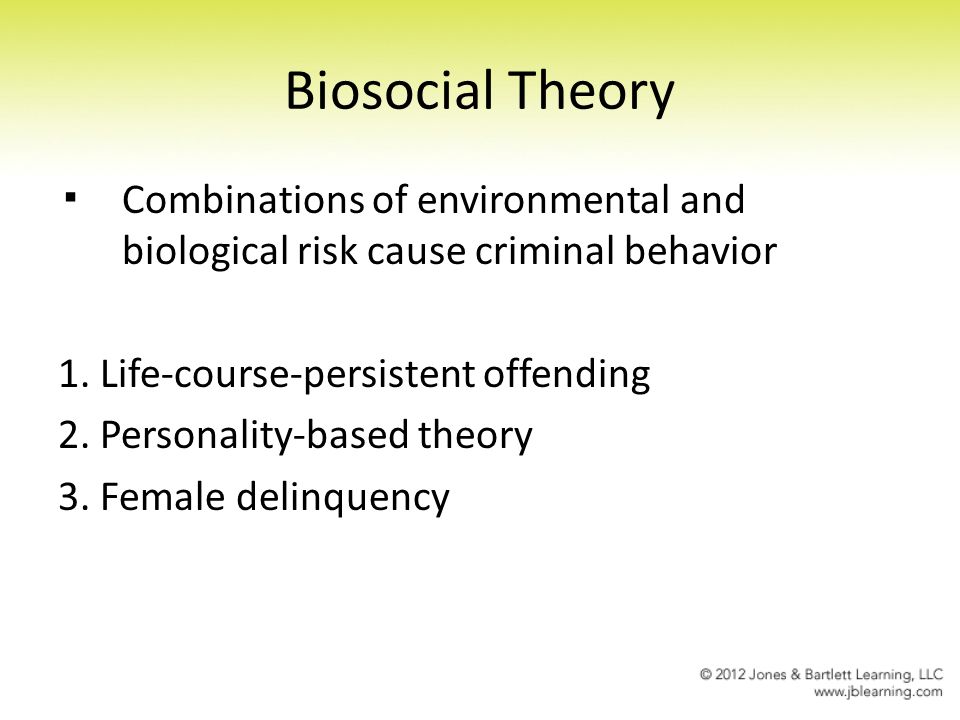 Biosocial Theory

▪ Combinations of environmental and biological risk cause criminal behavior

1. Life-course-persistent offending
2. Personality-based theory
3. Female delinquency

© 2012 Jones & Bartlett Learning, LLC
www.jblearning.com